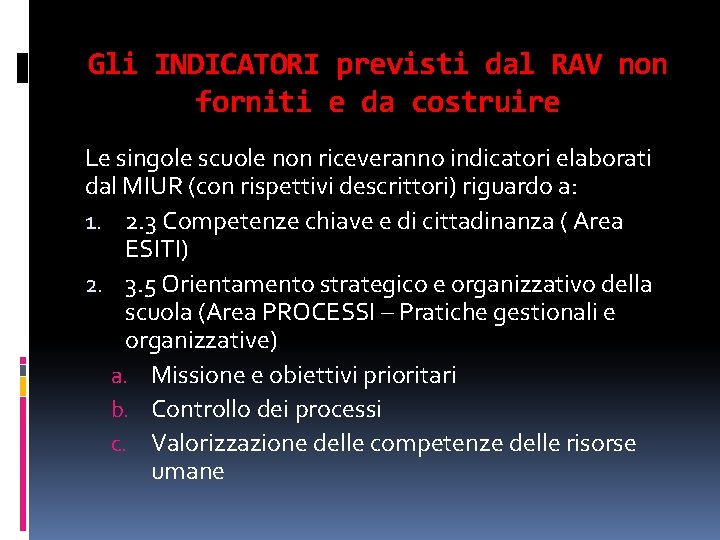 Gli INDICATORI previsti dal RAV non forniti e da costruire

Le singole scuole non riceveranno indicatori elaborati dal MIUR (con rispettivi descrittori) riguardo a:

1. 2.3 Competenze chiave e di cittadinanza ( Area ESITI)
2. 3.5 Orientamento strategico e organizzativo della scuola (Area PROCESSI – Pratiche gestionali e organizzative)
   a. Missione e obiettivi prioritari
   b. Controllo dei processi
   c. Valorizzazione delle competenze delle risorse umane